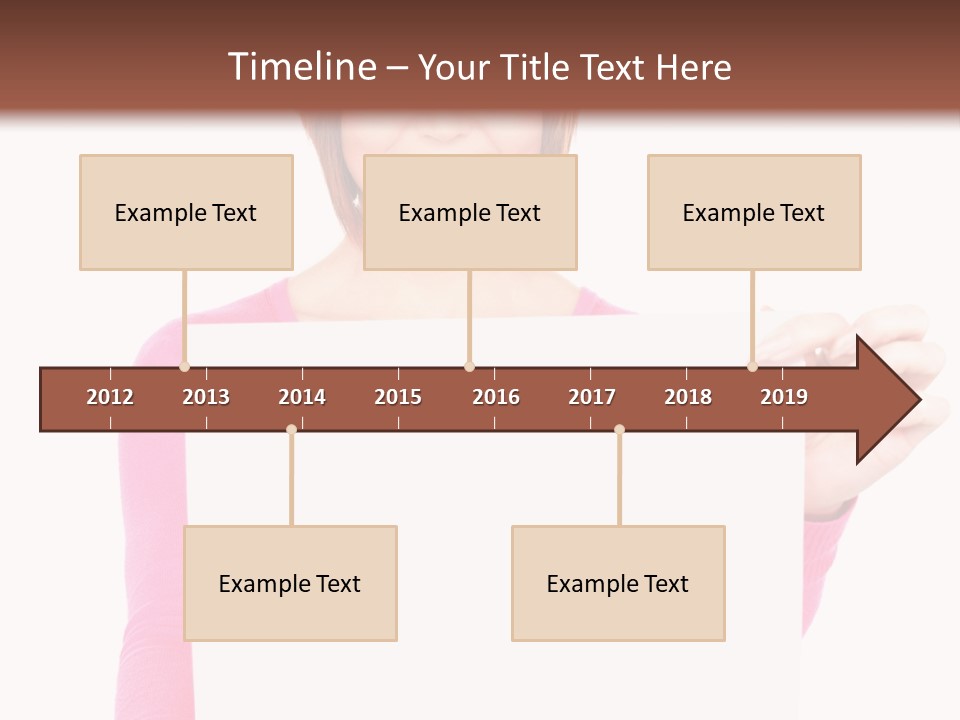 Timeline – Your Title Text Here

Example Text

Example Text

Example Text

2012 2013 2014 2015 2016 2017 2018 2019

Example Text

Example Text